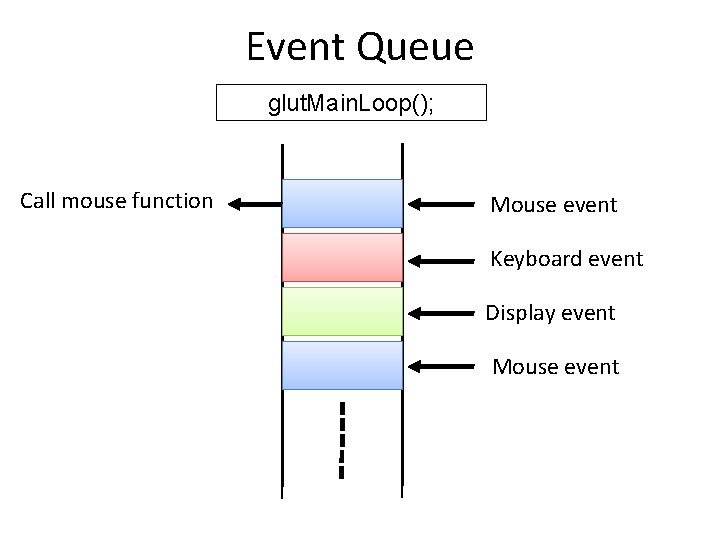 Event Queue

glutMainLoop();

Call mouse function

Mouse event

Keyboard event

Display event

Mouse event